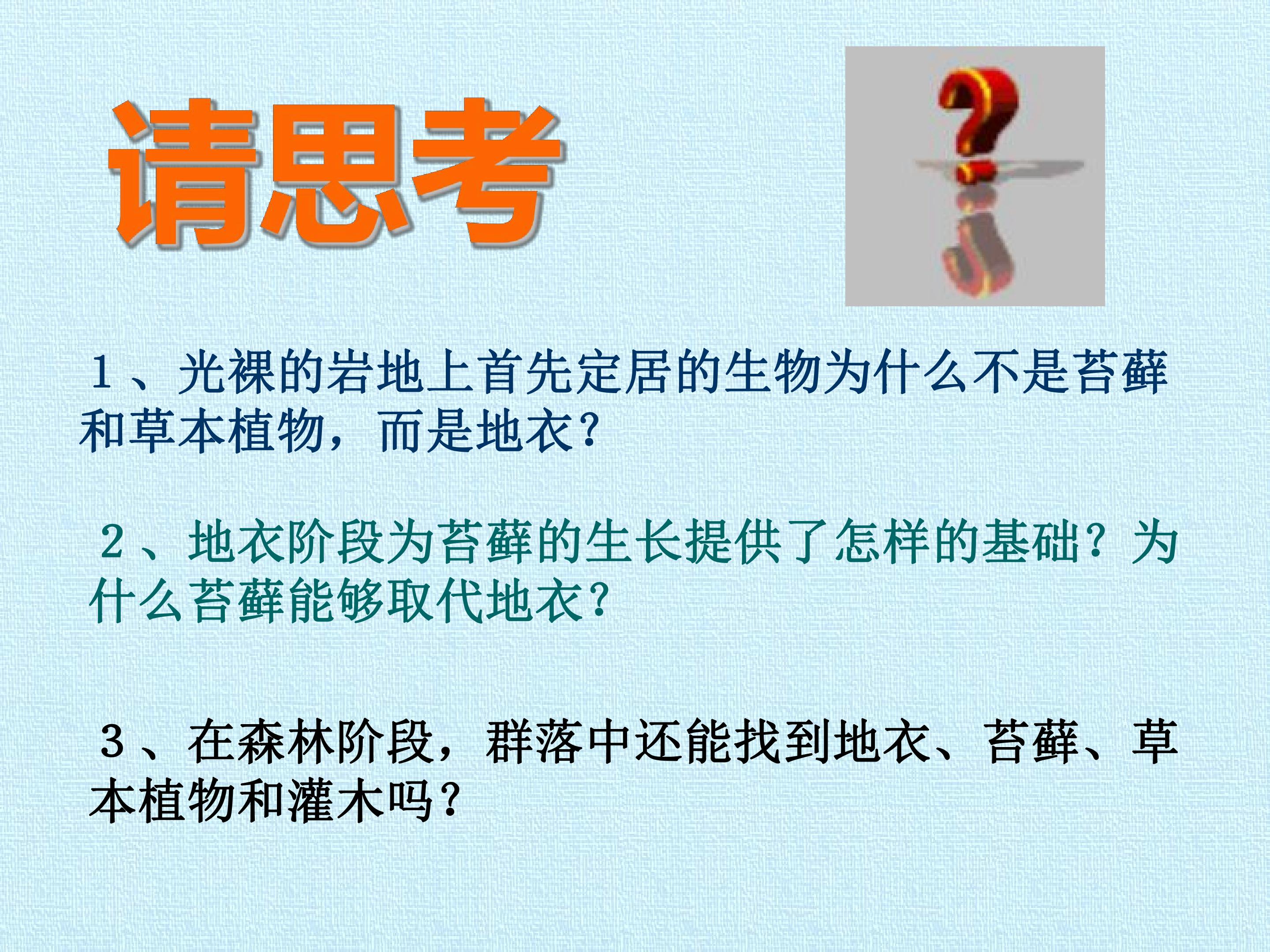 请思考

1、光裸的岩地上首先定居的生物为什么不是苔藓和草本植物，而是地衣?

2、地衣阶段为苔藓的生长提供了怎样的基础？为什么苔藓能够取代地衣?

3、在森林阶段，群落中还能找到地衣、苔藓、草本植物和灌木吗?